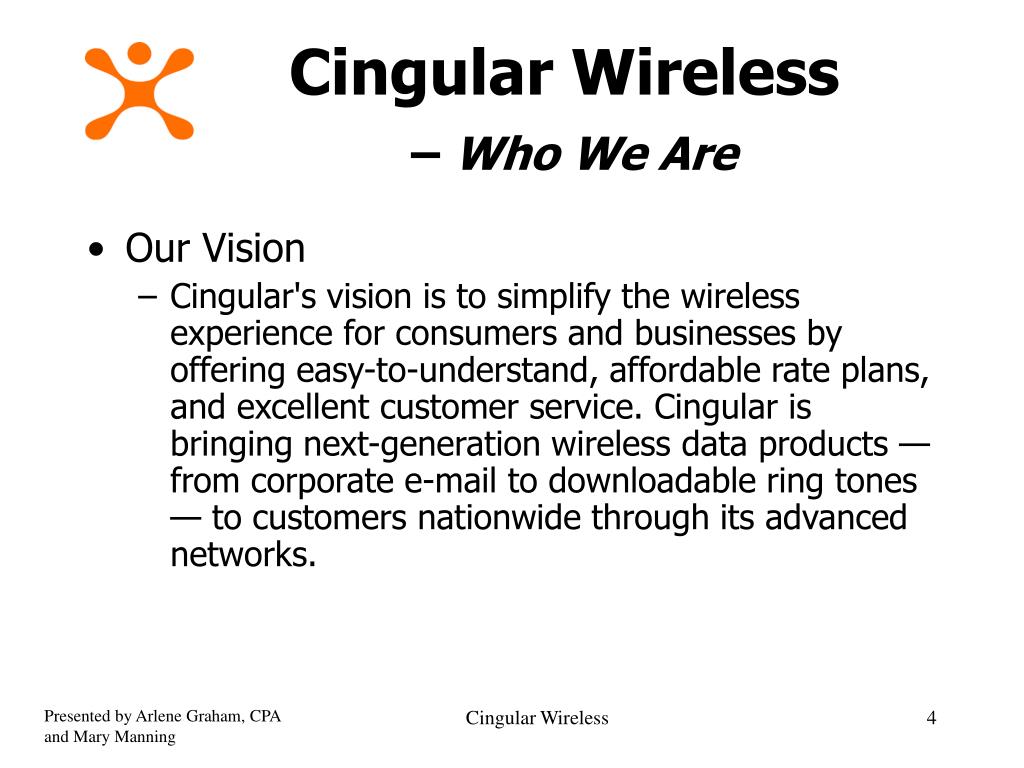 Cingular Wireless
– Who We Are

• Our Vision
– Cingular's vision is to simplify the wireless experience for consumers and businesses by offering easy-to-understand, affordable rate plans, and excellent customer service. Cingular is bringing next-generation wireless data products — from corporate e-mail to downloadable ring tones — to customers nationwide through its advanced networks.

Presented by Arlene Graham, CPA and Mary Manning

Cingular Wireless

4